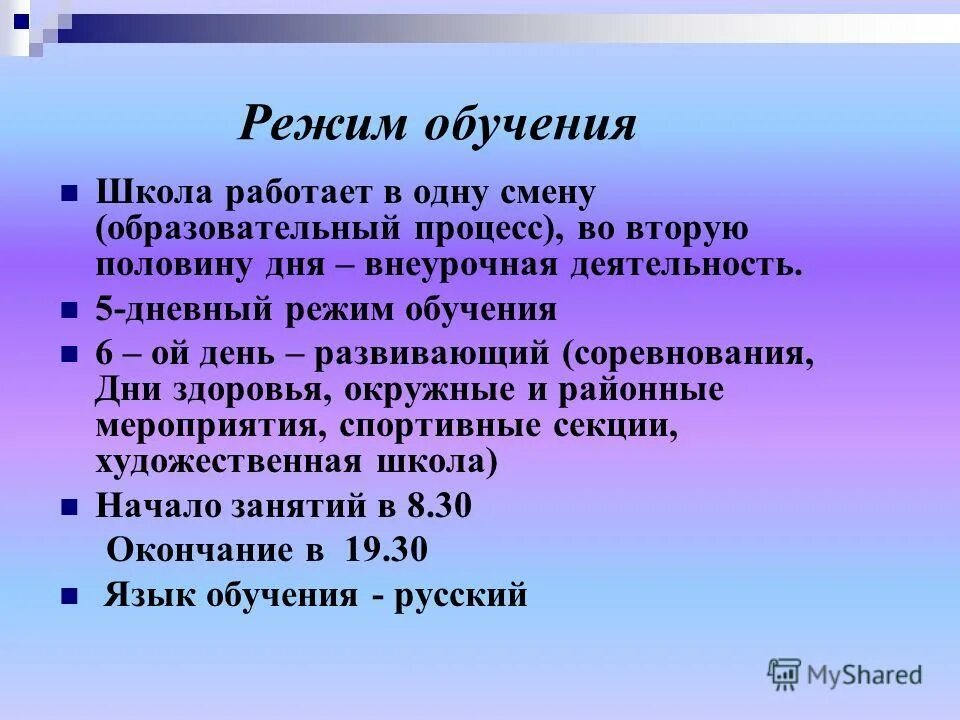 Режим обучения

Школа работает в одну смену (образовательный процесс), во вторую половину дня – внеурочная деятельность.

5-дневный режим обучения

6 – ой день – развивающий (соревнования, Дни здоровья, окружные и районные мероприятия, спортивные секции, художественная школа)

Начало занятий в 8.30
Окончание в 19.30

Язык обучения - русский

MyShared